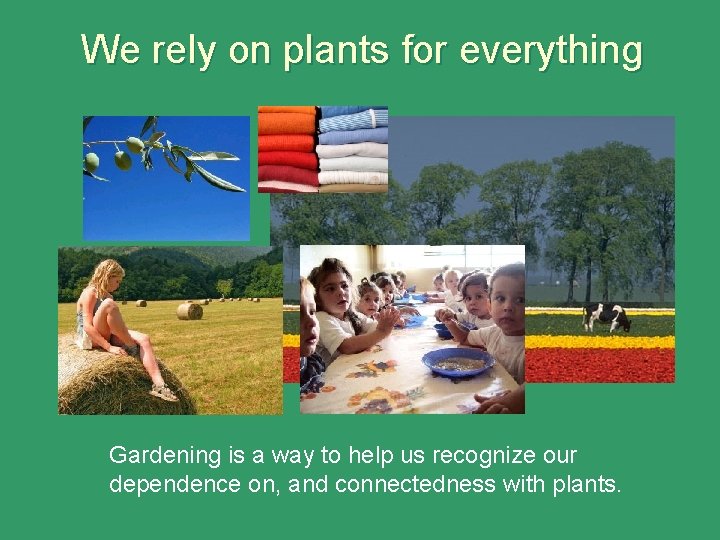 We rely on plants for everything

Gardening is a way to help us recognize our dependence on, and connectedness with plants.